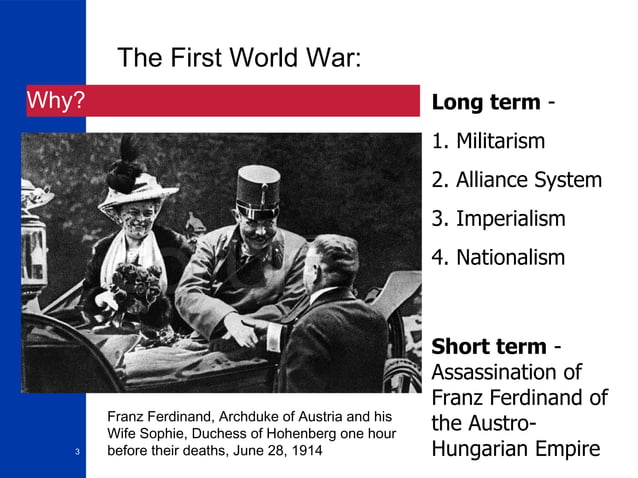 The First World War:

Why?

Long term -

1. Militarism

2. Alliance System

3. Imperialism

4. Nationalism

Short term - Assassination of Franz Ferdinand of the Austro-Hungarian Empire

Franz Ferdinand, Archduke of Austria and his Wife Sophie, Duchess of Hohenberg one hour before their deaths, June 28, 1914

3